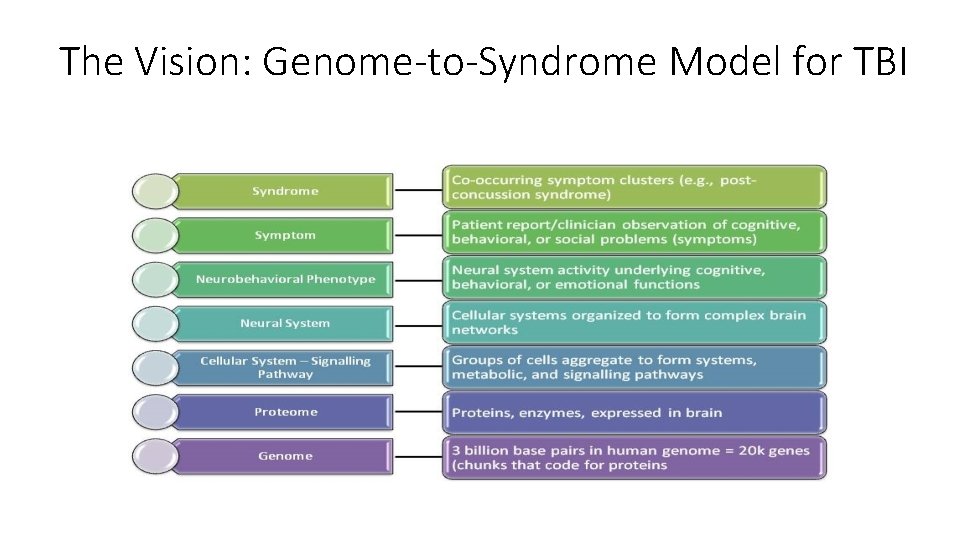 The Vision: Genome-to-Syndrome Model for TBI

Syndrome

Co-occurring symptom clusters (e.g., post-concussion syndrome)

Symptom

Patient report/clinician observation of cognitive, behavioral, or social problems (symptoms)

Neurobehavioral Phenotype

Neural system activity underlying cognitive, behavioral, or emotional functions

Neural System

Cellular systems organized to form complex brain networks

Cellular System – Signalling Pathway

Groups of cells aggregate to form systems, metabolic, and signalling pathways

Proteome

Proteins, enzymes, expressed in brain

Genome

3 billion base pairs in human genome = 20k genes (chunks that code for proteins